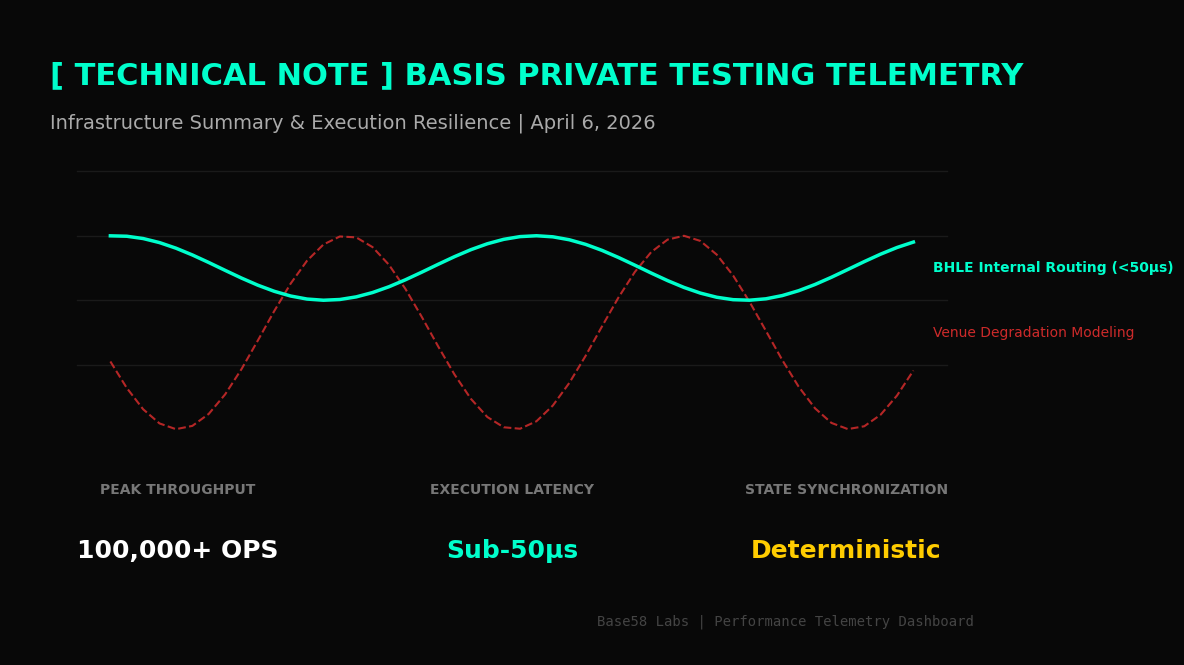 [ TECHNICAL NOTE ] BASIS PRIVATE TESTING TELEMETRY

Infrastructure Summary & Execution Resilience | April 6, 2026

BHLE Internal Routing (<50µs)

Venue Degradation Modeling

PEAK THROUGHPUT

100,000+ OPS

EXECUTION LATENCY

Sub-50µs

STATE SYNCHRONIZATION

Deterministic

Base58 Labs | Performance Telemetry Dashboard